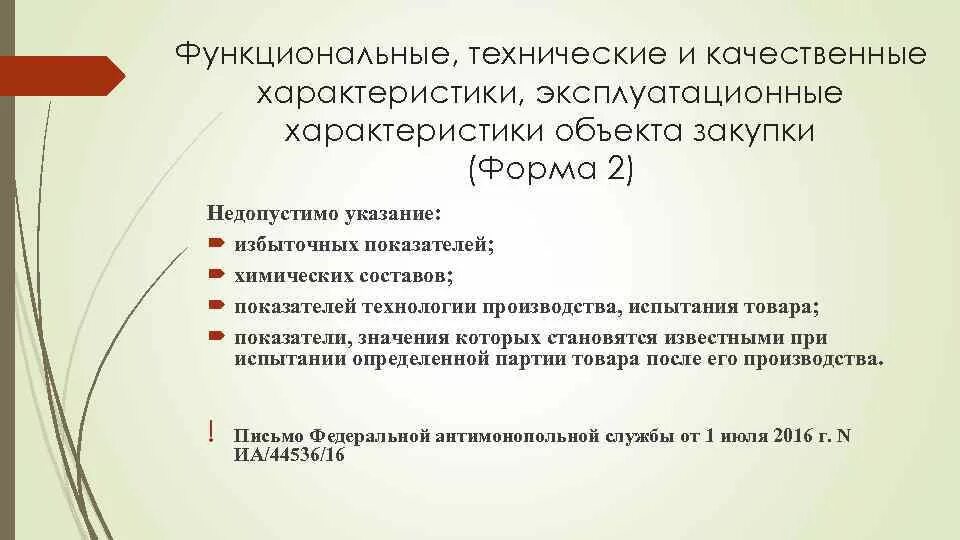 Функциональные, технические и качественные характеристики, эксплуатационные характеристики объекта закупки (Форма 2)

Недопустимо указание:

избыточных показателей;

химических составов;

показателей технологии производства, испытания товара;

показатели, значения которых становятся известными при испытании определенной партии товара после его производства.

! Письмо Федеральной антимонопольной службы от 1 июля 2016 г. N ИА/44536/16